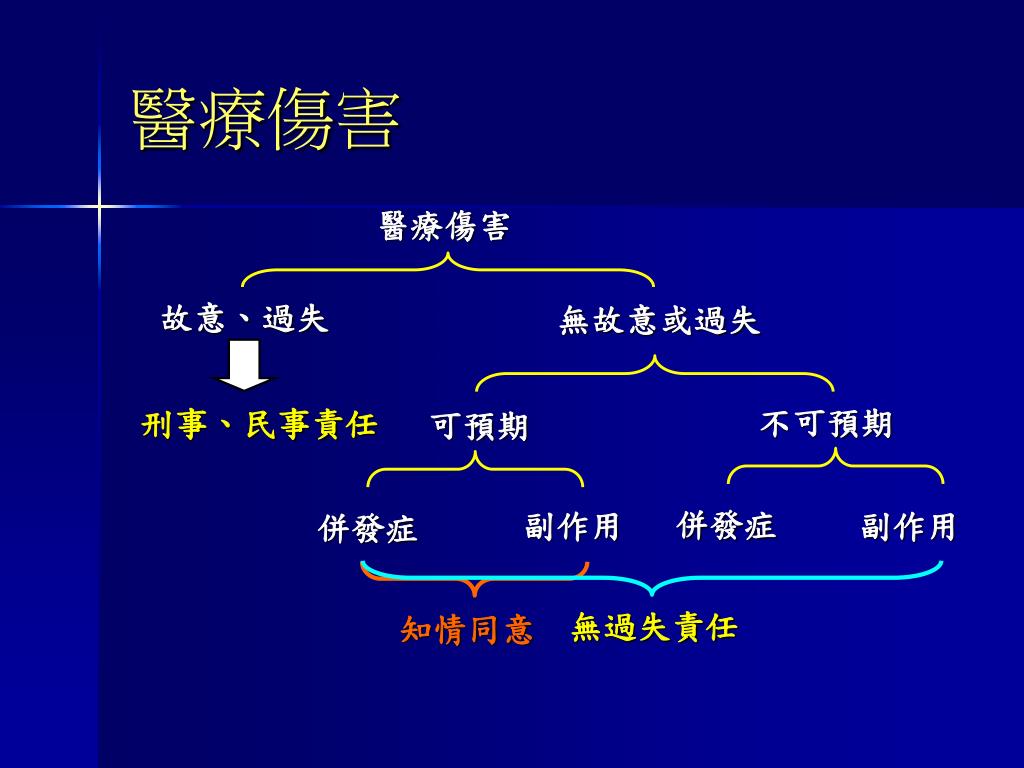 醫療傷害

醫療傷害

故意、過失

無故意或過失

刑事、民事責任

可預期

不可預期

併發症

副作用

併發症

副作用

知情同意

無過失責任